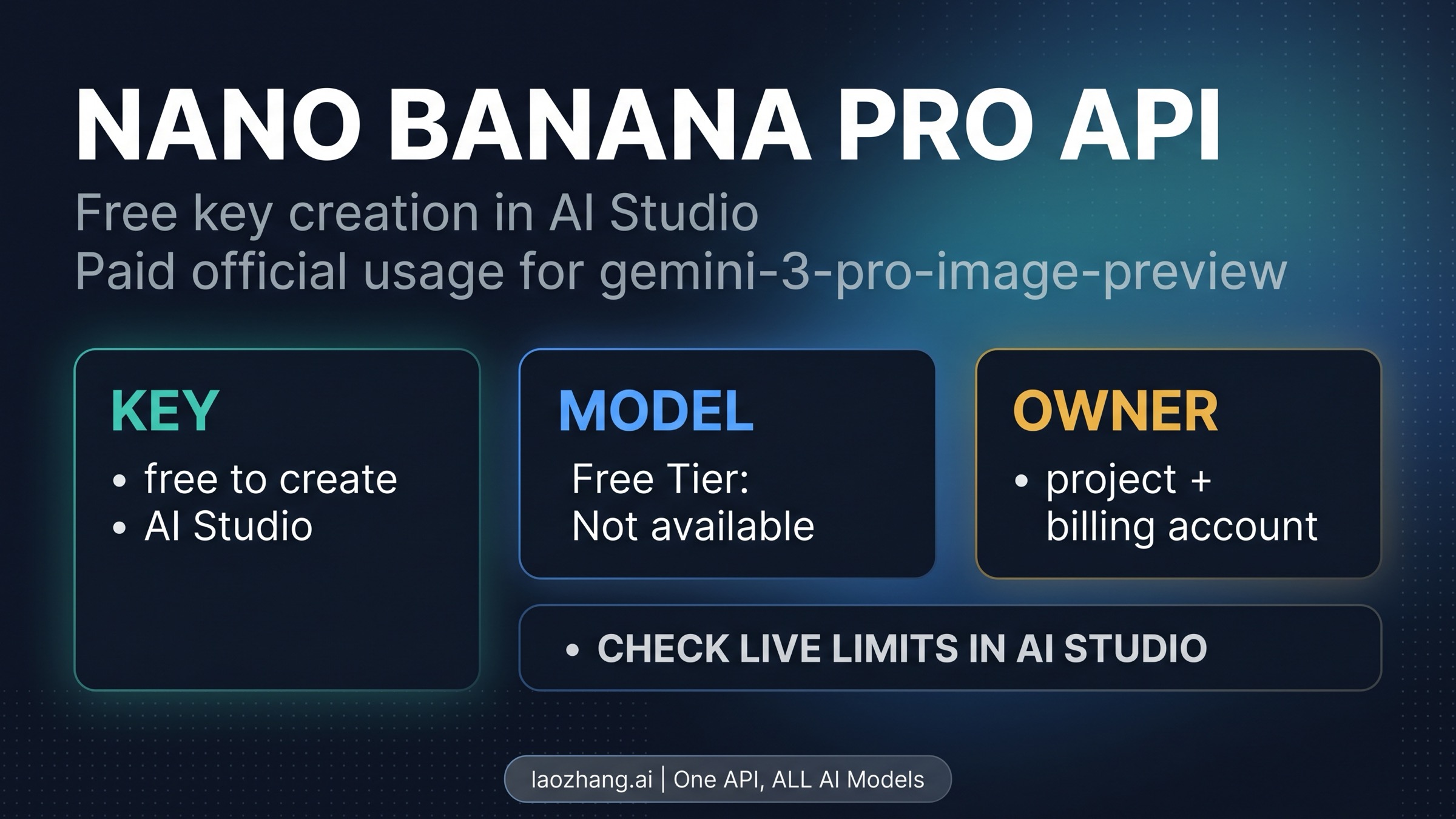 NANO BANANA PRO API

Free key creation in AI Studio
Paid official usage for gemini-3-pro-image-preview

KEY
• free to create
• AI Studio

MODEL
Free Tier:
Not available

OWNER
• project + billing account

• CHECK LIVE LIMITS IN AI STUDIO

laozhang.ai | One API, ALL AI Models